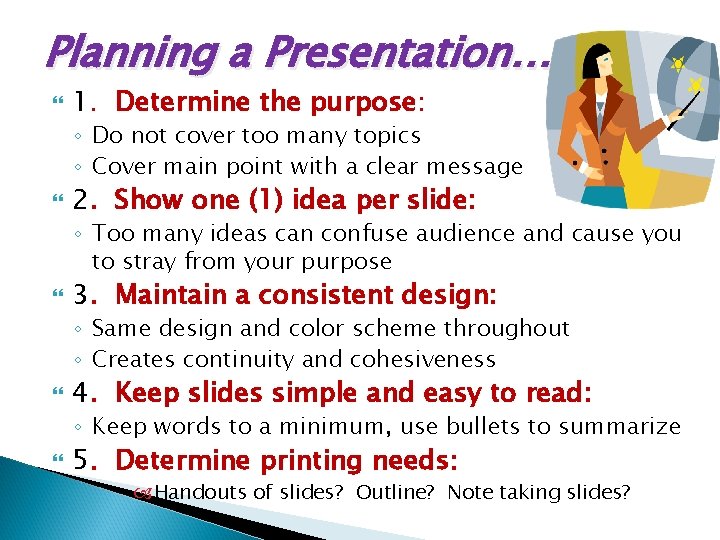 Planning a Presentation…

1. Determine the purpose:
◦ Do not cover too many topics
◦ Cover main point with a clear message

2. Show one (1) idea per slide:
◦ Too many ideas can confuse audience and cause you to stray from your purpose

3. Maintain a consistent design:
◦ Same design and color scheme throughout
◦ Creates continuity and cohesiveness

4. Keep slides simple and easy to read:
◦ Keep words to a minimum, use bullets to summarize

5. Determine printing needs:
Handouts of slides? Outline? Note taking slides?